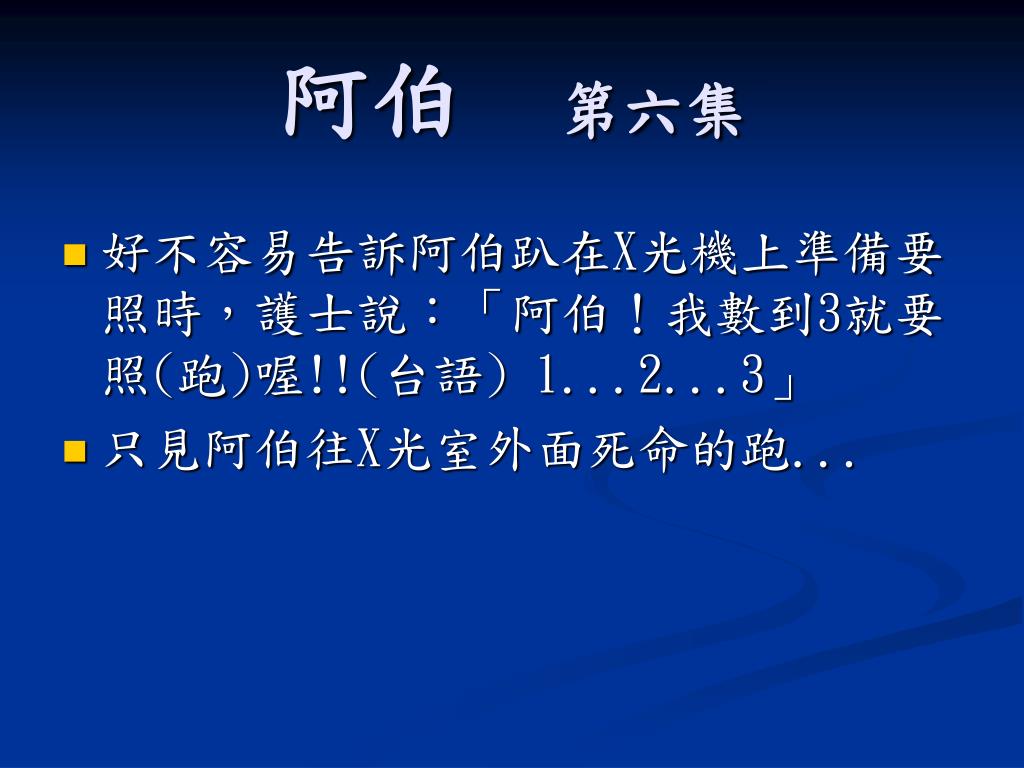 阿伯　第六集

好不容易告訴阿伯趴在X光機上準備要照時，護士說：「阿伯！我數到3就要照(跑)喔!!(台語) 1...2...3」

只見阿伯往X光室外面死命的跑...